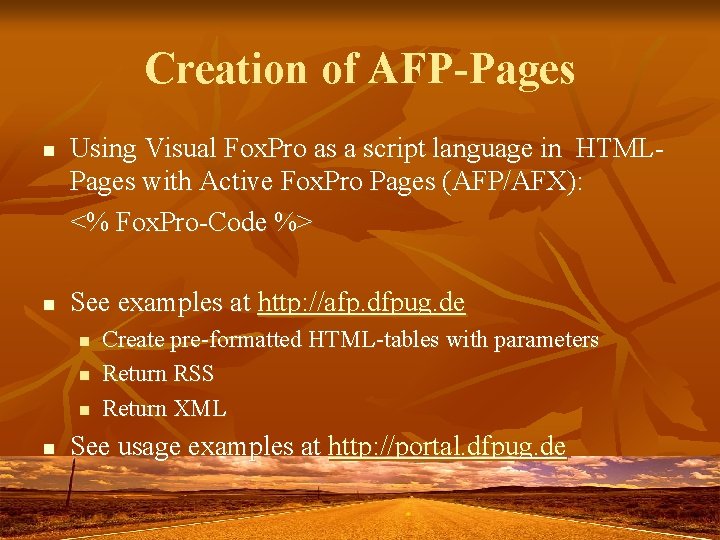 Creation of AFP-Pages

- Using Visual FoxPro as a script language in HTML-Pages with Active FoxPro Pages (AFP/AFX):
  <% FoxPro-Code %>

- See examples at http://afp.dfpug.de
  - Create pre-formatted HTML-tables with parameters
  - Return RSS
  - Return XML
- See usage examples at http://portal.dfpug.de